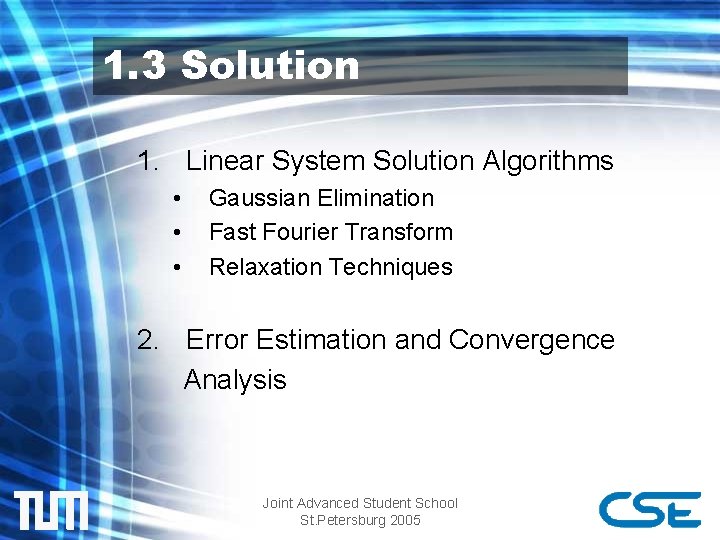 1.3 Solution

1. Linear System Solution Algorithms
• Gaussian Elimination
• Fast Fourier Transform
• Relaxation Techniques

2. Error Estimation and Convergence Analysis

TUM

Joint Advanced Student School
St.Petersburg 2005

CSE